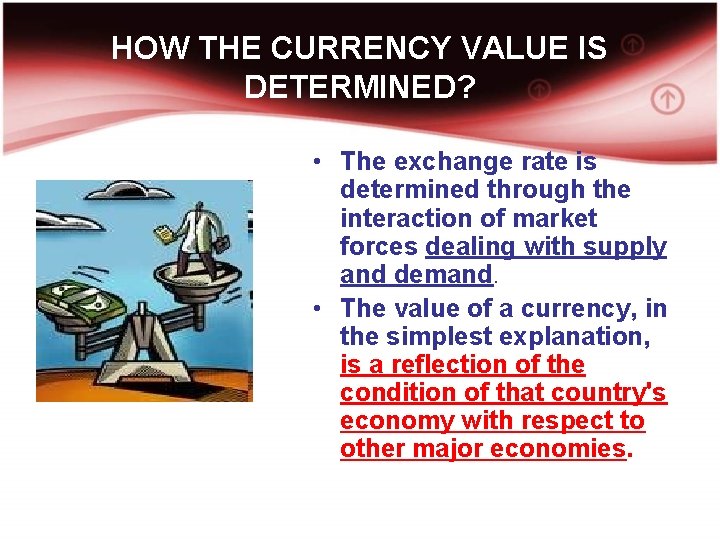 HOW THE CURRENCY VALUE IS DETERMINED?

• The exchange rate is determined through the interaction of market forces dealing with supply and demand.

• The value of a currency, in the simplest explanation, is a reflection of the condition of that country's economy with respect to other major economies.